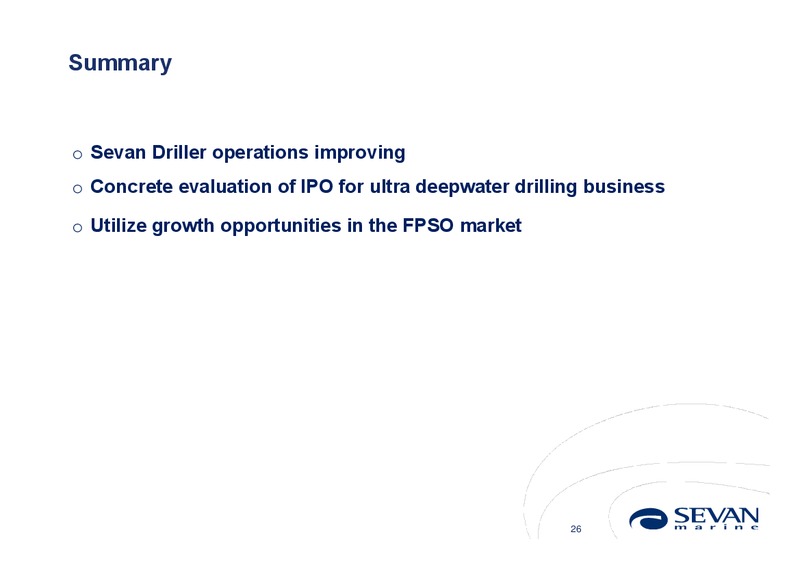 Summary

o Sevan Driller operations improving

o Concrete evaluation of IPO for ultra deepwater drilling business

o Utilize growth opportunities in the FPSO market

26

SEVAN
marine